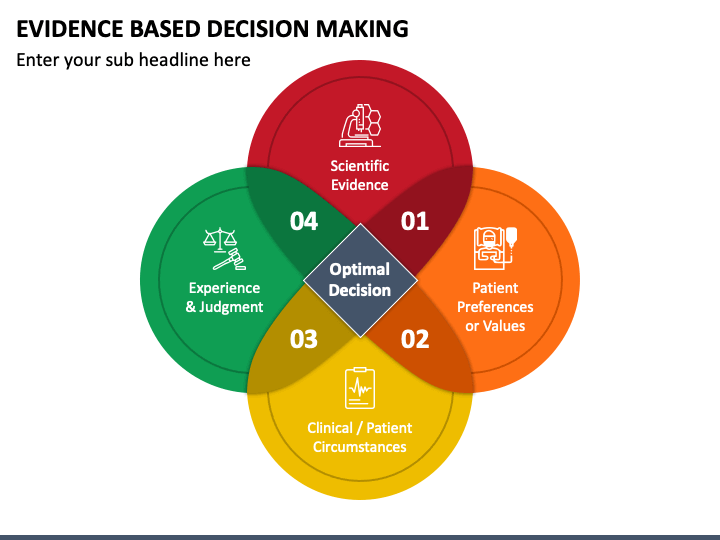 EVIDENCE BASED DECISION MAKING

Enter your sub headline here

Scientific Evidence

04

01

Experience & Judgment

Optimal Decision

Patient Preferences or Values

03

02

Clinical / Patient Circumstances